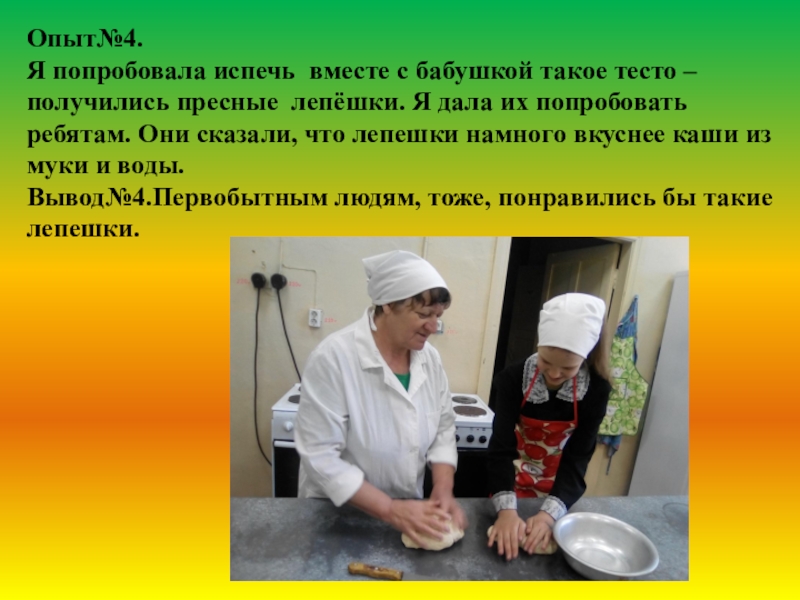 Опыт№4.
Я попробовала испечь вместе с бабушкой такое тесто – получились пресные лепёшки. Я дала их попробовать ребятам. Они сказали, что лепешки намного вкуснее каши из муки и воды.
Вывод№4.Первобытным людям, тоже, понравились бы такие лепешки.